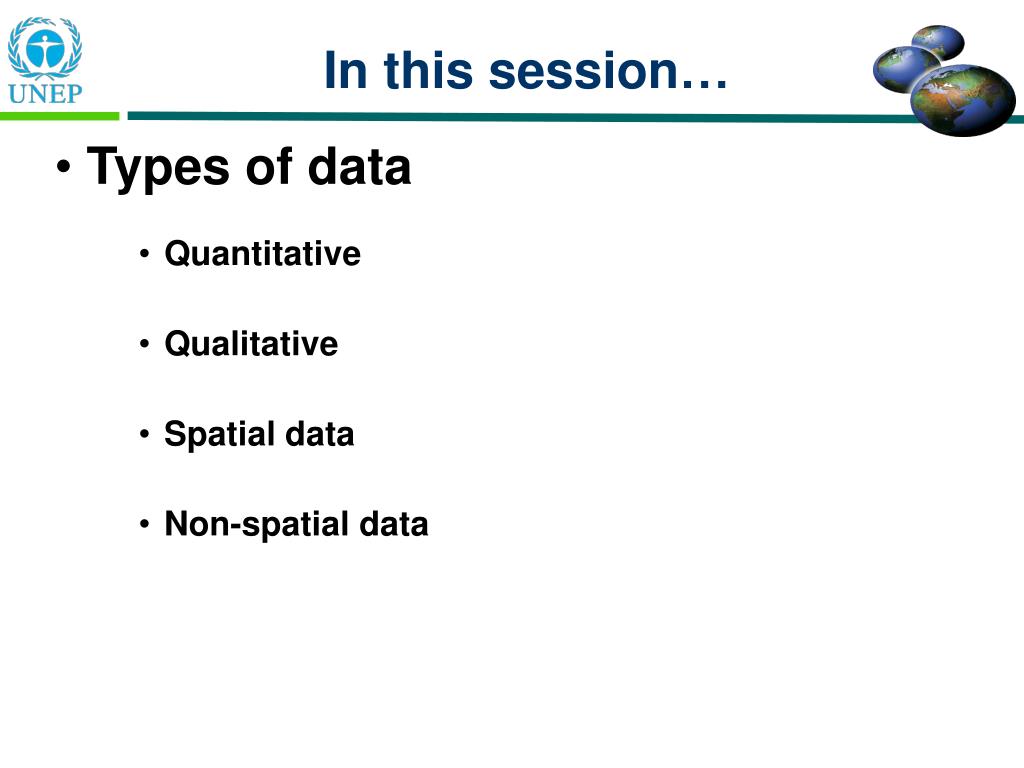 UNEP

In this session…

• Types of data

• Quantitative

• Qualitative

• Spatial data

• Non-spatial data